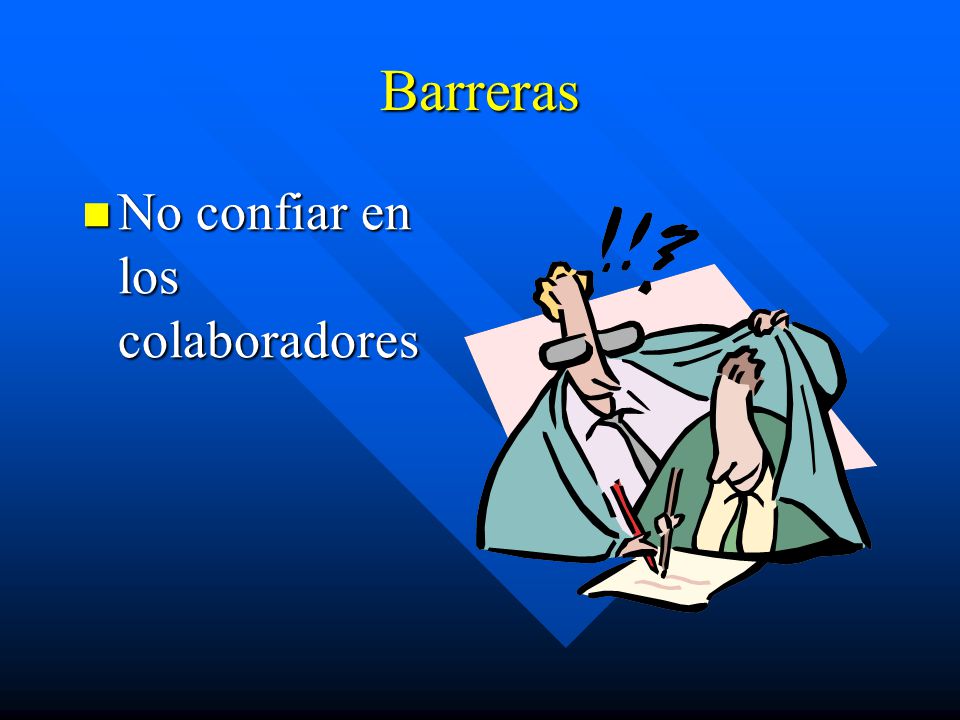 Barreras

No confiar en los colaboradores

!!?